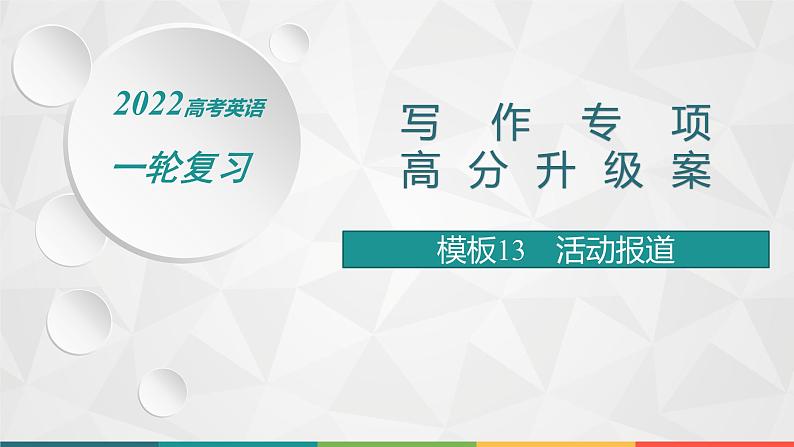 2022高考英语
一轮复习

写作专项
高分升级案

模板13　活动报道